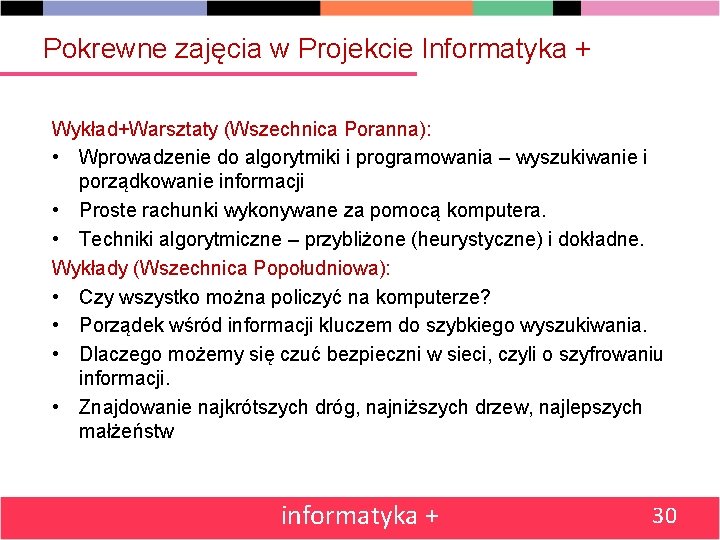 Pokrewne zajęcia w Projekcie Informatyka +

Wykład+Warsztaty (Wszechnica Poranna):
• Wprowadzenie do algorytmiki i programowania – wyszukiwanie i porządkowanie informacji
• Proste rachunki wykonywane za pomocą komputera.
• Techniki algorytmiczne – przybliżone (heurystyczne) i dokładne.
Wykłady (Wszechnica Popołudniowa):
• Czy wszystko można policzyć na komputerze?
• Porządek wśród informacji kluczem do szybkiego wyszukiwania.
• Dlaczego możemy się czuć bezpieczni w sieci, czyli o szyfrowaniu informacji.
• Znajdowanie najkrótszych dróg, najniższych drzew, najlepszych małżeństw

informatyka +
30